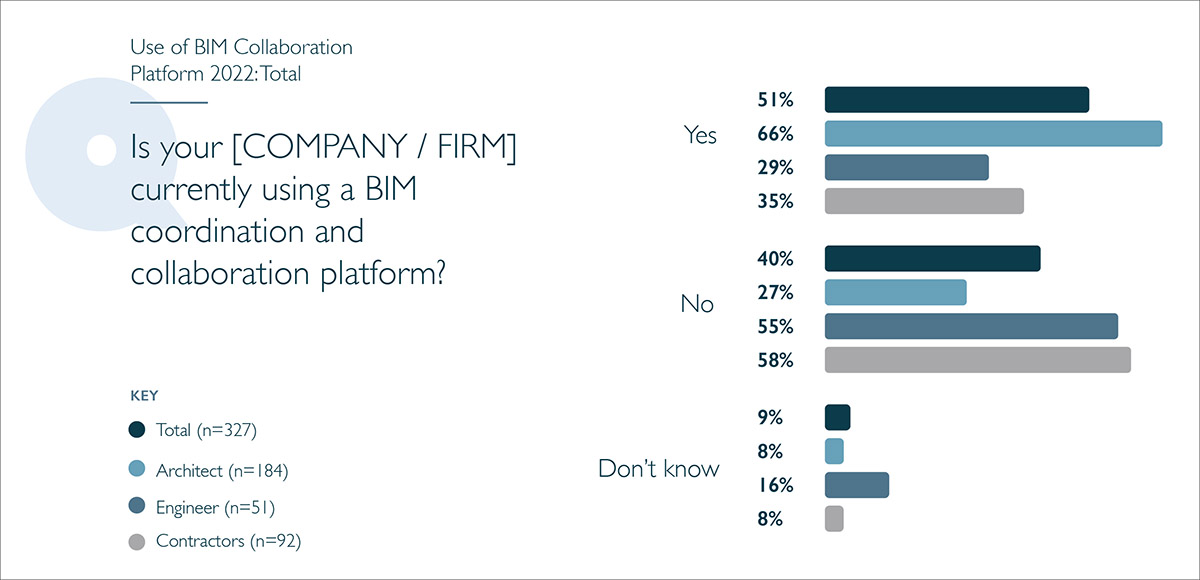 Use of BIM Collaboration Platform 2022: Total

Is your [COMPANY / FIRM] currently using a BIM coordination and collaboration platform?

KEY

Total (n=327)

Architect (n=184)

Engineer (n=51)

Contractors (n=92)

Yes

51%

66%

29%

35%

No

40%

27%

55%

58%

Don't know

9%

8%

16%

8%